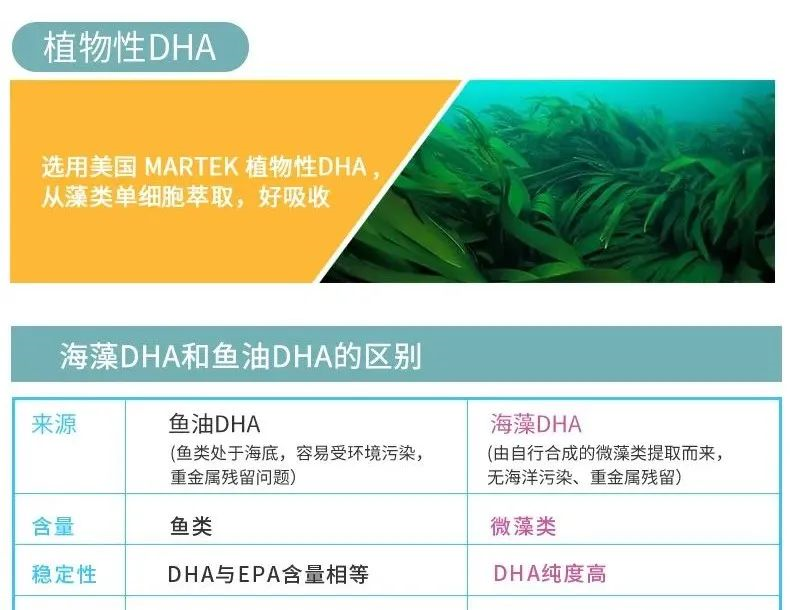 植物性DHA

选用美国 MARTEK 植物性DHA，从藻类单细胞萃取，好吸收

海藻DHA和鱼油DHA的区别

| 来源 | 鱼油DHA (鱼类处于海底，容易受环境污染，重金属残留问题) | 海藻DHA (由自行合成的微藻类提取而来，无海洋污染、重金属残留) |
|---|---|---|
| 含量 | 鱼类 | 微藻类 |
| 稳定性 | DHA与EPA含量相等 | DHA纯度高 |